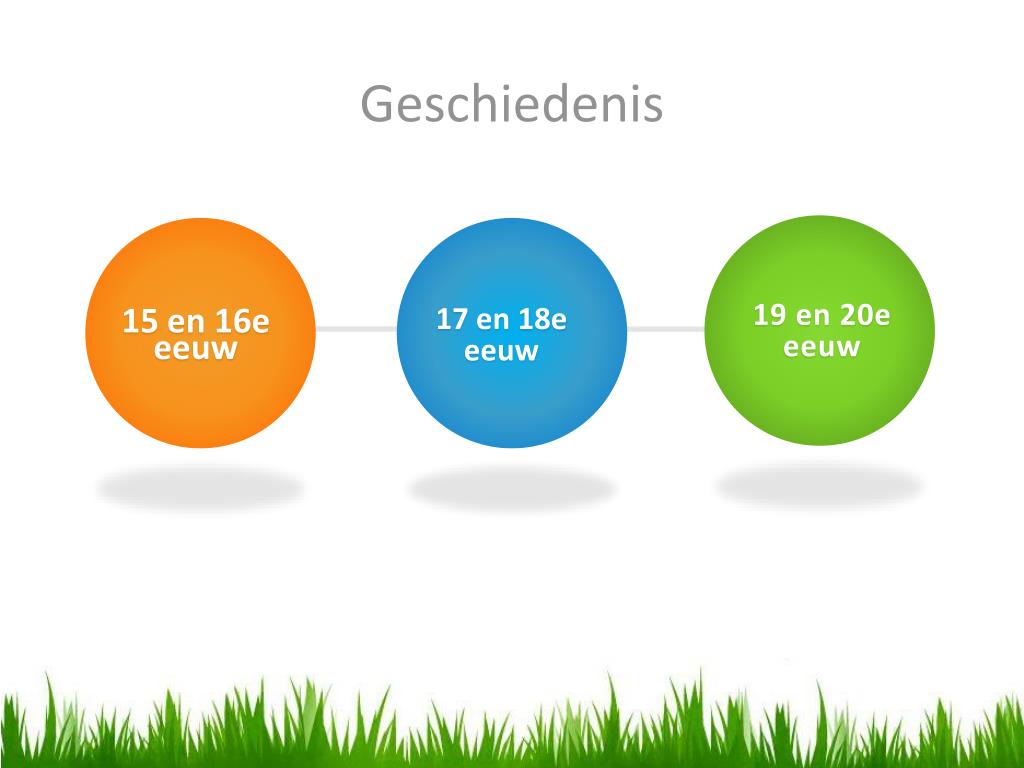 Geschiedenis

15 en 16e eeuw

17 en 18e eeuw

19 en 20e eeuw